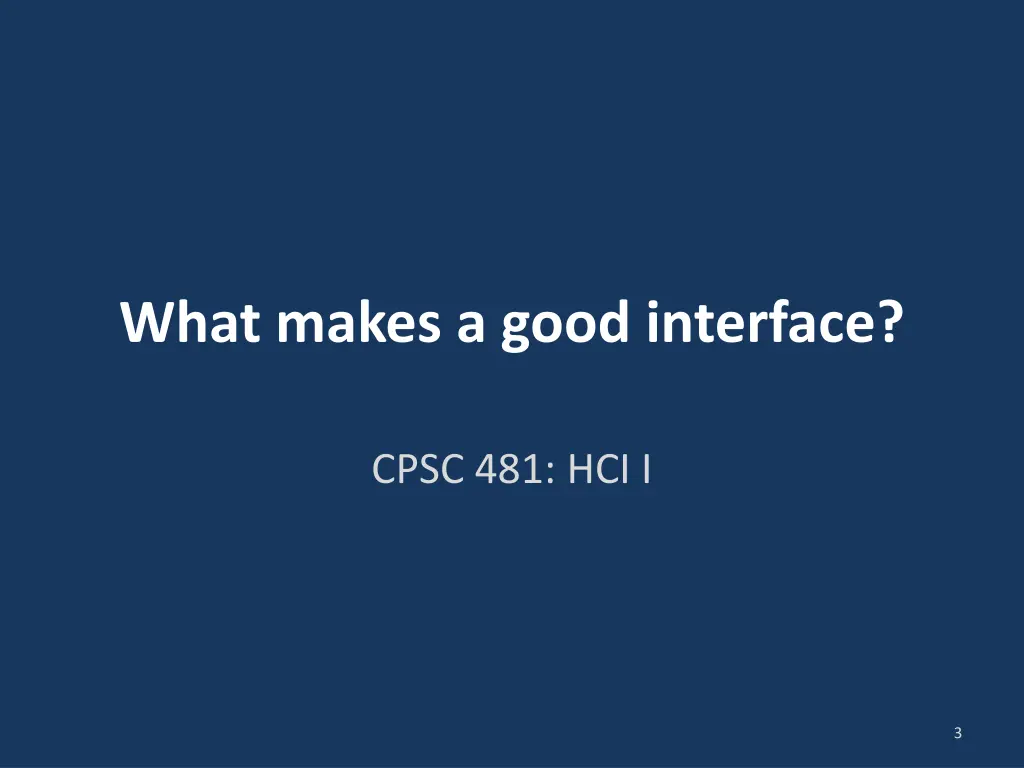 What makes a good interface?

CPSC 481: HCI I

3